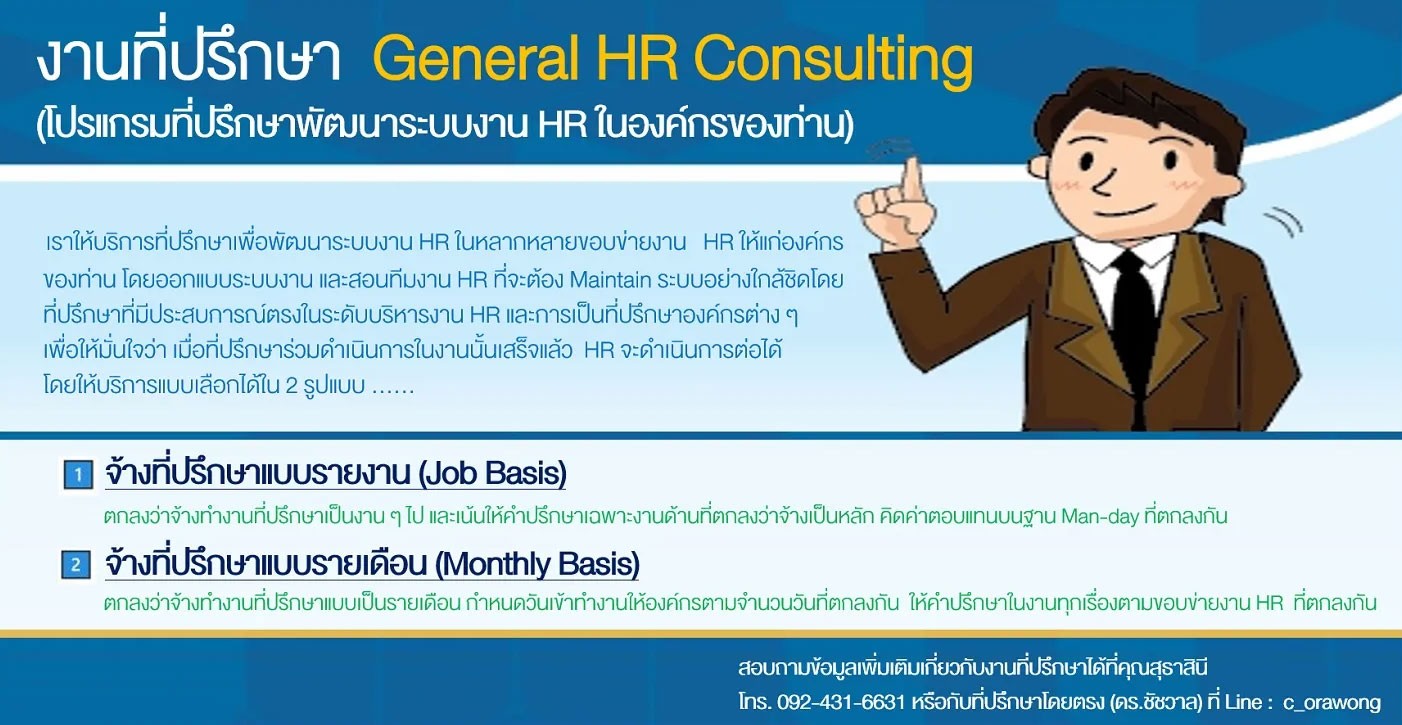 งานที่ปรึกษา General HR Consulting
(โปรแกรมที่ปรึกษาพัฒนาระบบงาน HR ในองค์กรของท่าน)

เราให้บริการที่ปรึกษาเพื่อพัฒนาระบบงาน HR ในหลากหลายขอบข่ายงาน HR ให้แก่องค์กรของท่าน โดยออกแบบระบบงาน และสอนทีมงาน HR ที่จะต้อง Maintain ระบบอย่างใกล้ชิดโดยที่ปรึกษาที่มีประสบการณ์ตรงในระดับบริหารงาน HR และการเป็นที่ปรึกษาองค์กรต่าง ๆ เพื่อให้มั่นใจว่า เมื่อที่ปรึกษาร่วมดำเนินการในงานนั้นเสร็จแล้ว HR จะดำเนินการต่อได้ โดยให้บริการแบบเลือกได้ใน 2 รูปแบบ ……

1 จ้างที่ปรึกษาแบบรายงาน (Job Basis)
ตกลงว่าจ้างทำงานที่ปรึกษาเป็นงาน ๆ ไป และเน้นให้คำปรึกษาเฉพาะงานด้านที่ตกลงว่าจ้างเป็นหลัก คิดค่าตอบแทนบนฐาน Man-day ที่ตกลงกัน

2 จ้างที่ปรึกษาแบบรายเดือน (Monthly Basis)
ตกลงว่าจ้างทำงานที่ปรึกษาแบบเป็นรายเดือน กำหนดวันเข้าทำงานให้องค์กรตามจำนวนวันที่ตกลงกัน ให้คำปรึกษาในงานทุกเรื่องตามขอบข่ายงาน HR ที่ตกลงกัน

สอบถามข้อมูลเพิ่มเติมเกี่ยวกับงานที่ปรึกษาได้ที่คุณสุราสินี
โทร. 092-431-6631 หรือกับที่ปรึกษาโดยตรง (ดร.ชัชวาล) ที่ Line : c_orawong